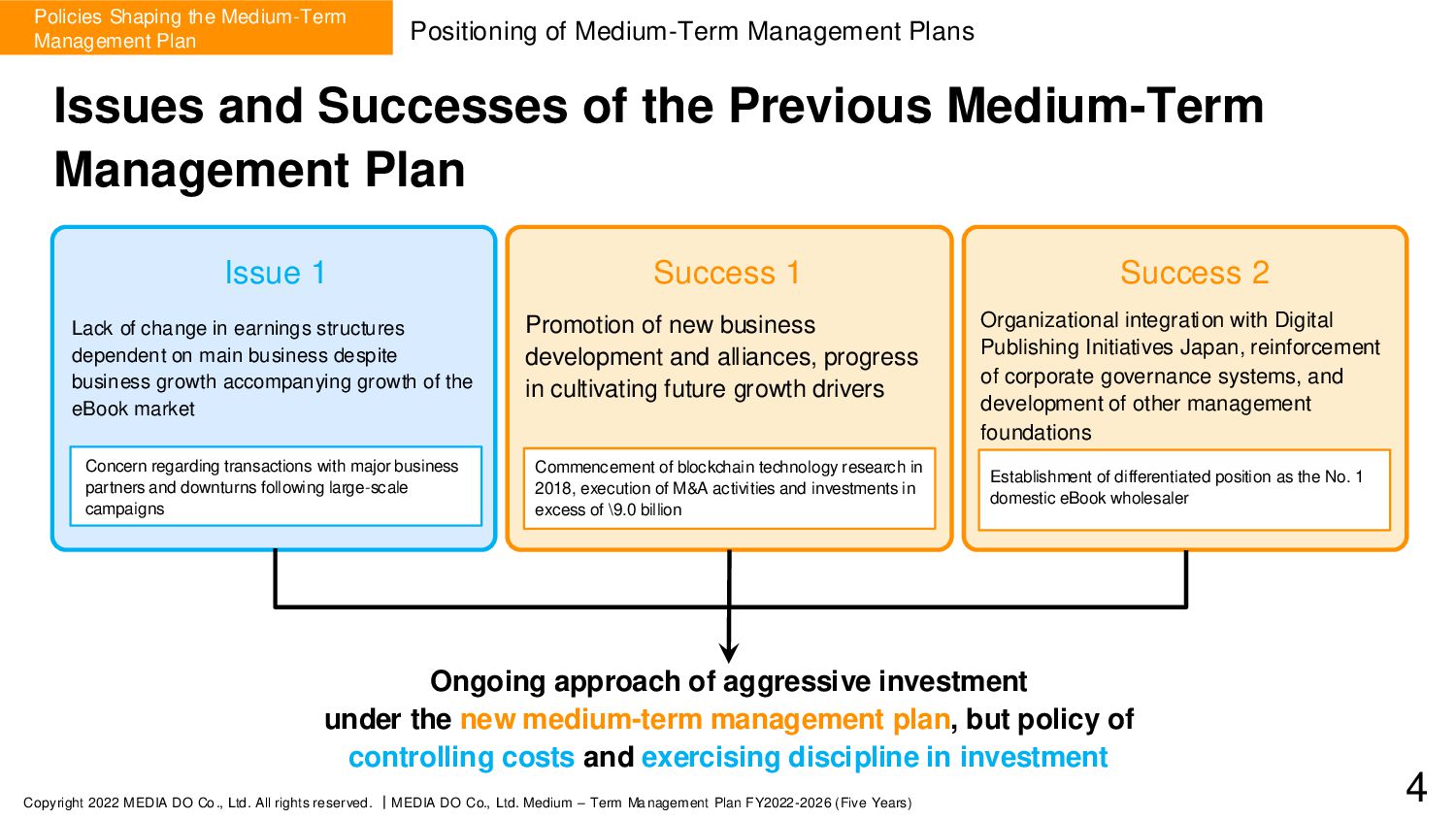 Policies Shaping the Medium-Term Management Plan

Positioning of Medium-Term Management Plans

Issues and Successes of the Previous Medium-Term Management Plan

Issue 1

Lack of change in earnings structures dependent on main business despite business growth accompanying growth of the eBook market

Concern regarding transactions with major business partners and downturns following large-scale campaigns

Success 1

Promotion of new business development and alliances, progress in cultivating future growth drivers

Commencement of blockchain technology research in 2018, execution of M&A activities and investments in excess of \9.0 billion

Success 2

Organizational integration with Digital Publishing Initiatives Japan, reinforcement of corporate governance systems, and development of other management foundations

Establishment of differentiated position as the No. 1 domestic eBook wholesaler

Ongoing approach of aggressive investment under the new medium-term management plan, but policy of controlling costs and exercising discipline in investment

Copyright 2022 MEDIA DO Co., Ltd. All rights reserved. | MEDIA DO Co., Ltd. Medium – Term Management Plan FY2022-2026 (Five Years)

4